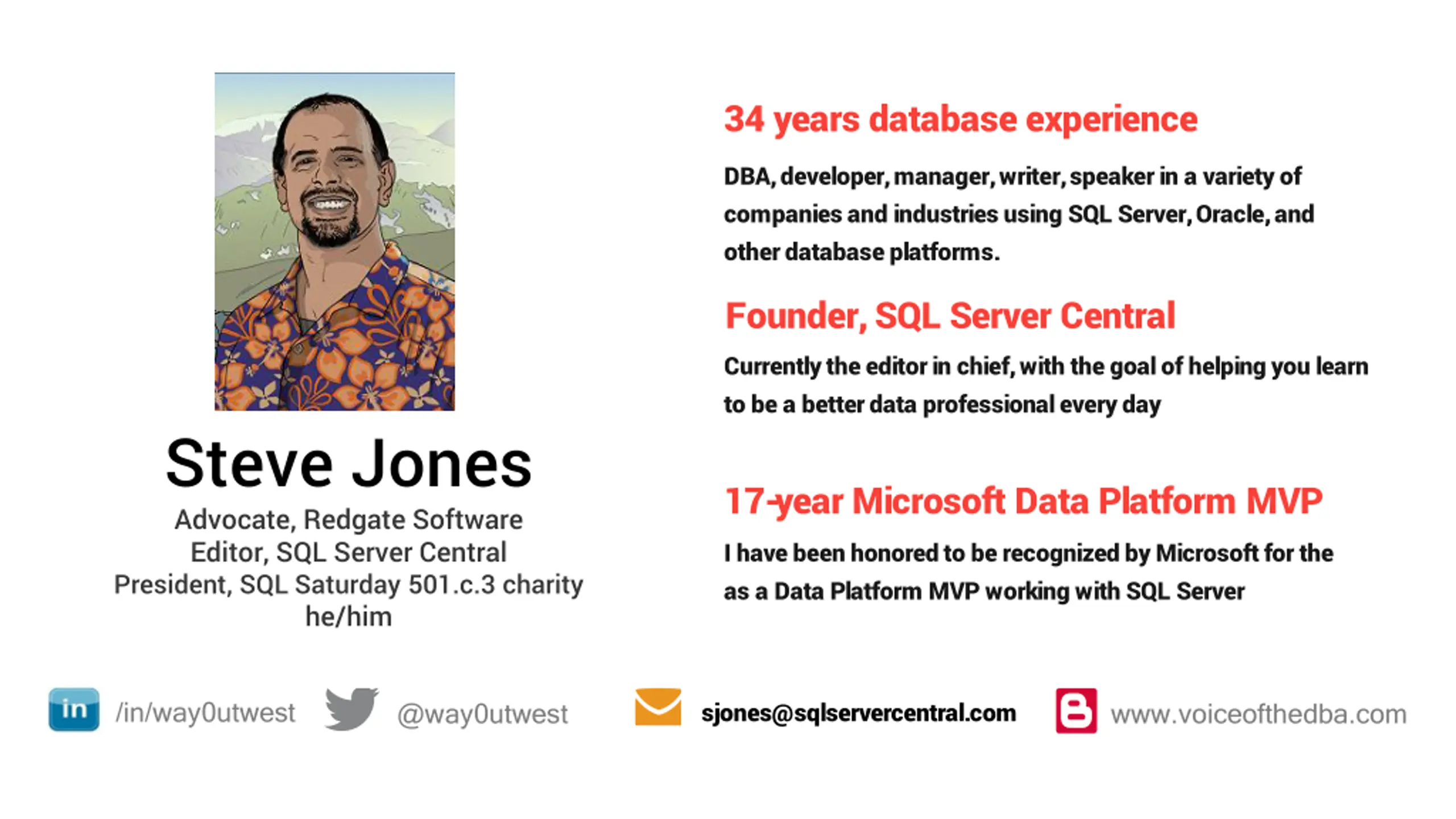 Steve Jones
Advocate, Redgate Software
Editor, SQL Server Central
President, SQL Saturday 501.c.3 charity
he/him

34 years database experience

DBA, developer, manager, writer, speaker in a variety of companies and industries using SQL Server, Oracle, and other database platforms.

Founder, SQL Server Central

Currently the editor in chief, with the goal of helping you learn to be a better data professional every day

17-year Microsoft Data Platform MVP

I have been honored to be recognized by Microsoft for the as a Data Platform MVP working with SQL Server

in /in/way0utwest @way0utwest sjones@sqlservercentral.com www.voiceofthedba.com